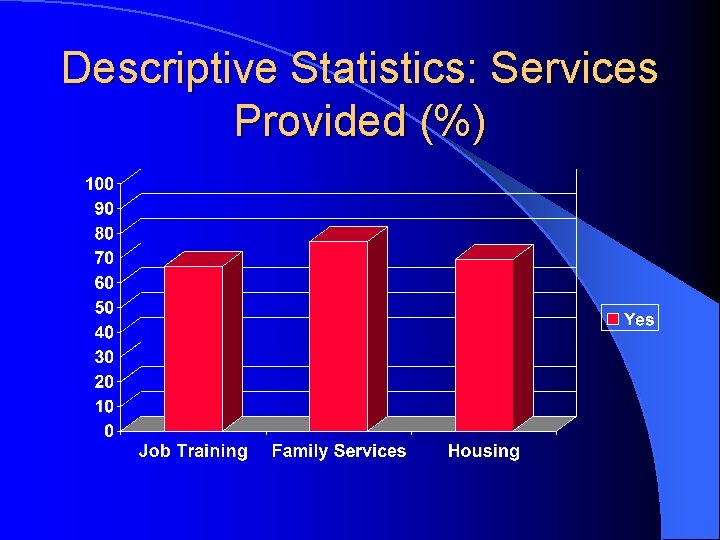 Descriptive Statistics: Services Provided (%)

100
90
80
70
60
50
40
30
20
10
0

Job Training
Family Services
Housing

Yes